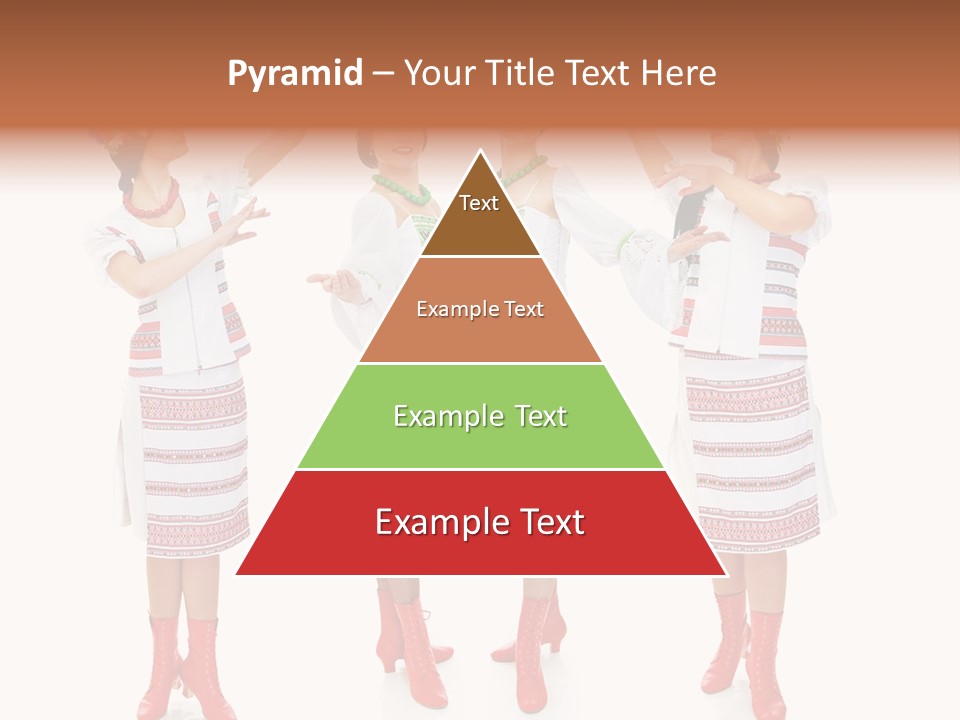 Pyramid – Your Title Text Here

Text

Example Text

Example Text

Example Text